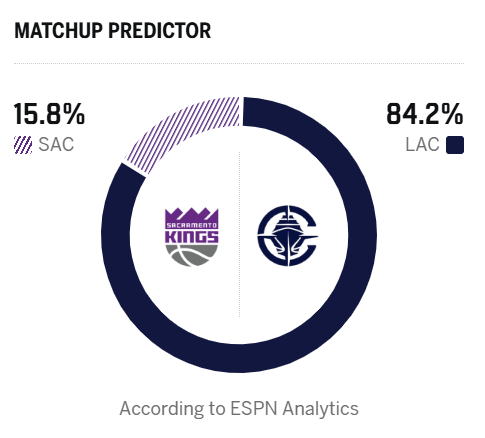 MATCHUP PREDICTOR

15.8%
SAC

84.2%
LAC

SACRAMENTO
KINGS

According to ESPN Analytics